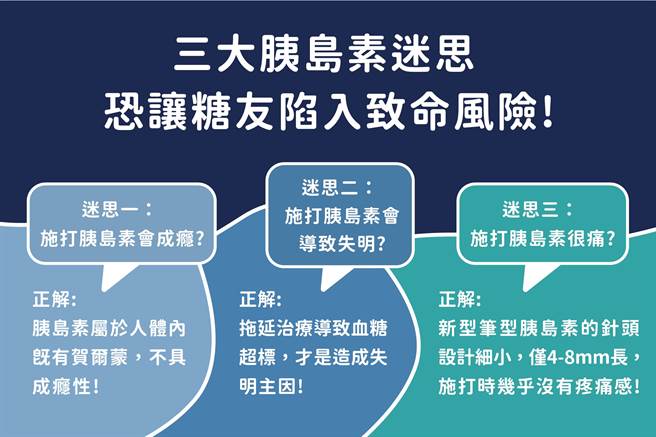 三大胰島素迷思
恐讓糖友陷入致命風險!

迷思一：
施打胰島素會成癮?

正解:
胰島素屬於人體內既有賀爾蒙，不具成癮性!

迷思二：
施打胰島素會導致失明?

正解:
拖延治療導致血糖超標，才是造成失明主因!

迷思三：
施打胰島素很痛?

正解:
新型筆型胰島素的針頭設計細小，僅4-8mm長，施打時幾乎沒有疼痛感!